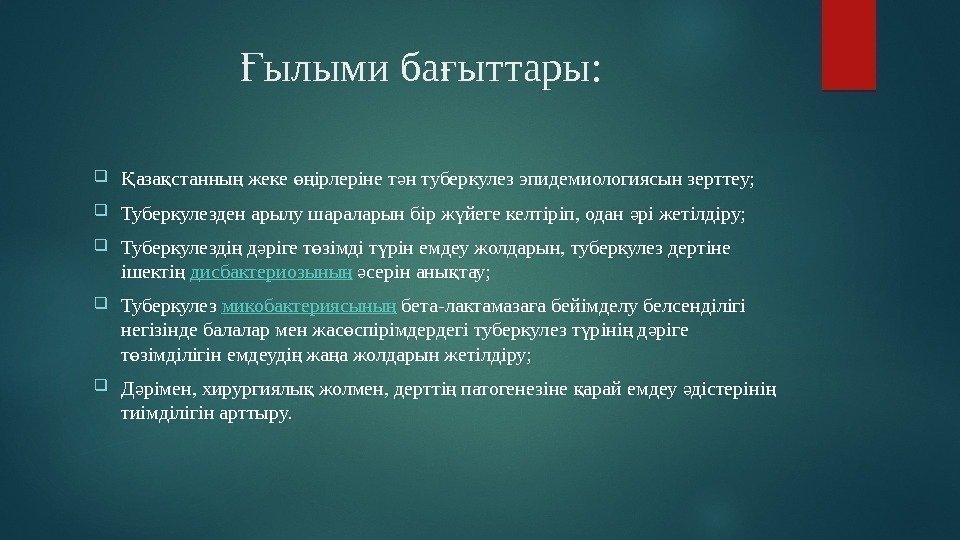 Ғылыми бағыттары:

Қазақстанның жеке өңірлеріне тән туберкулез эпидемиологиясын зерттеу;

Туберкулезден арылу шараларын бір жүйеге келтіріп, одан әрі жетілдіру;

Туберкулездің дәріге төзімді түрін емдеу жолдарын, туберкулез дертіне ішектің дисбактериозының әсерін анықтау;

Туберкулез микобактериясының бета-лактамазаға бейімделу белсенділігі негізінде балалар мен жасөспірімдердегі туберкулез түрінің дәріге төзімділігін емдеудің жаңа жолдарын жетілдіру;

Дәрімен, хирургиялық жолмен, дерттің патогенезіне қарай емдеу әдістерінің тиімділігін арттыру.